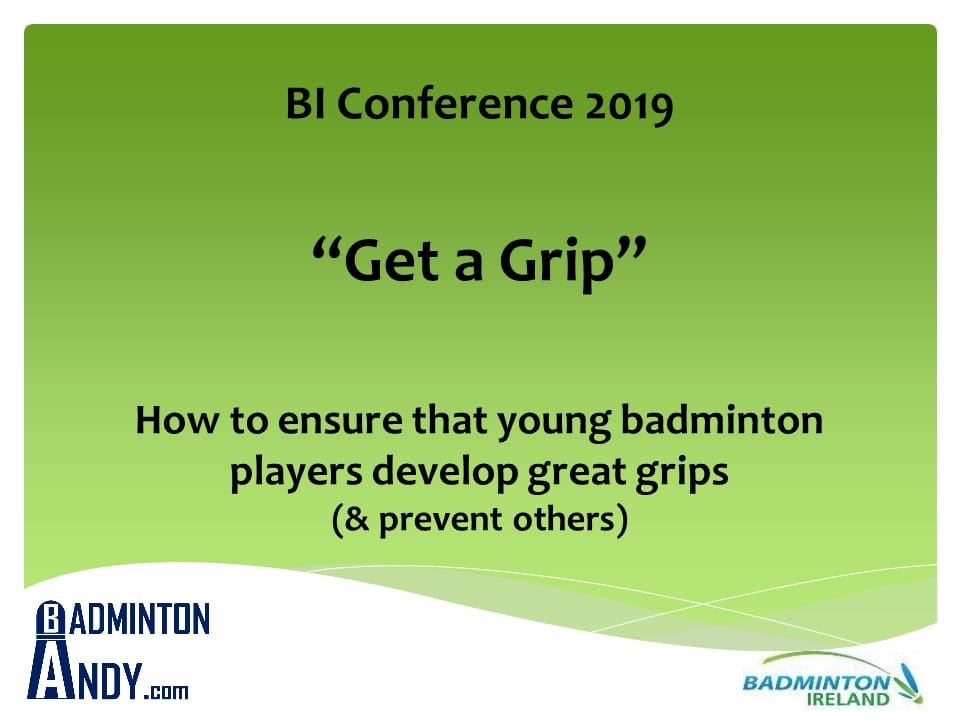 BI Conference 2019

“Get a Grip”

How to ensure that young badminton players develop great grips
(& prevent others)

BADMINTON ANDY.com

BADMINTON IRELAND